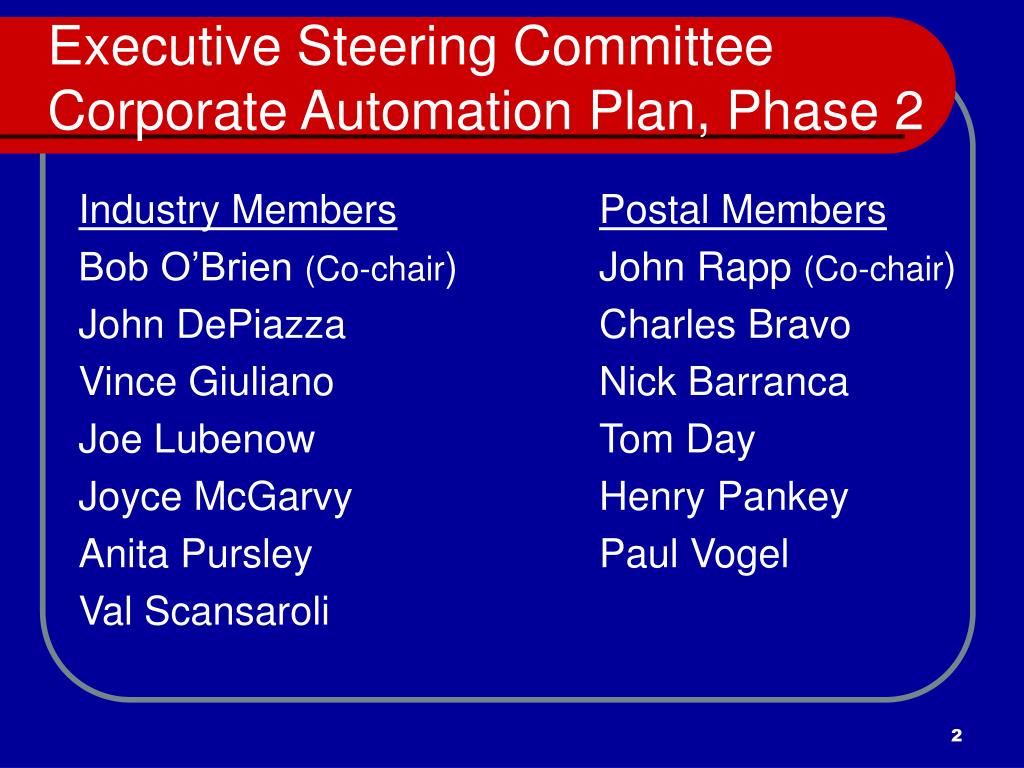 Executive Steering Committee
Corporate Automation Plan, Phase 2

Industry Members
Bob O’Brien (Co-chair)
John DePiazza
Vince Giuliano
Joe Lubenow
Joyce McGarvy
Anita Pursley
Val Scansaroli

Postal Members
John Rapp (Co-chair)
Charles Bravo
Nick Barranca
Tom Day
Henry Pankey
Paul Vogel

2